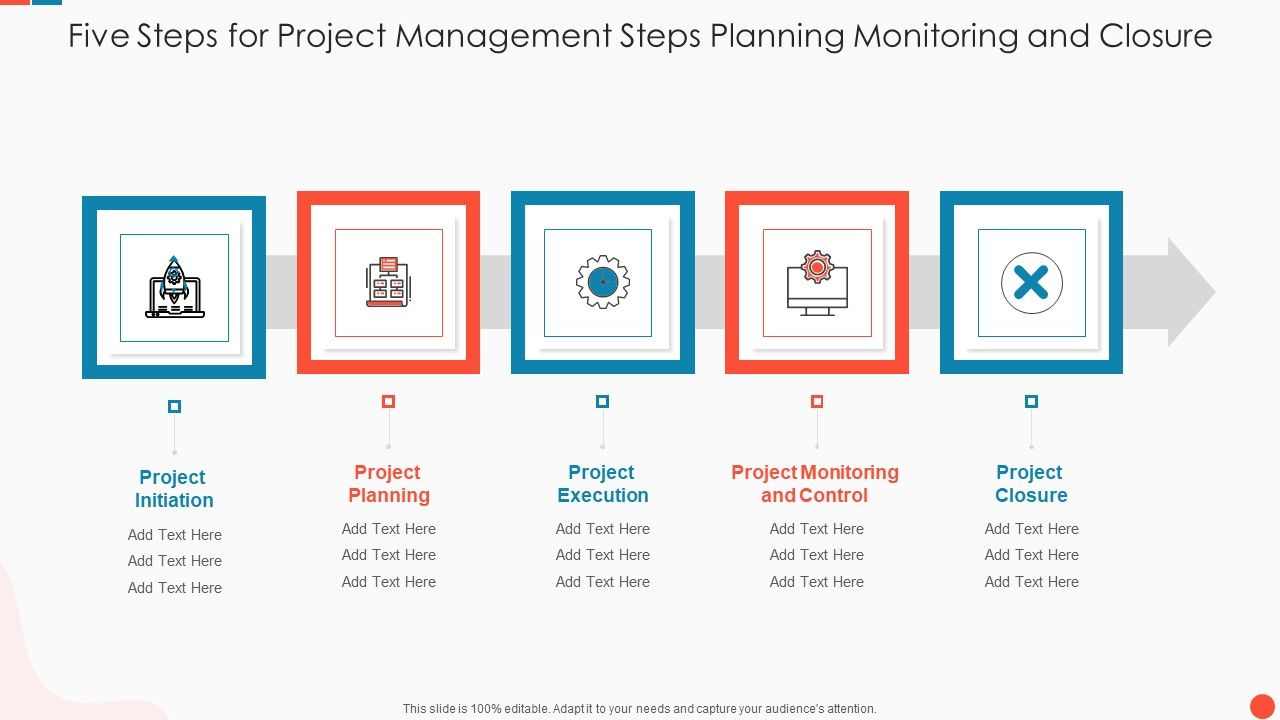 Five Steps for Project Management Steps Planning Monitoring and Closure

Project Initiation
Add Text Here
Add Text Here
Add Text Here

Project Planning
Add Text Here
Add Text Here
Add Text Here

Project Execution
Add Text Here
Add Text Here
Add Text Here

Project Monitoring and Control
Add Text Here
Add Text Here
Add Text Here

Project Closure
Add Text Here
Add Text Here
Add Text Here

This slide is 100% editable. Adapt it to your needs and capture your audience's attention.